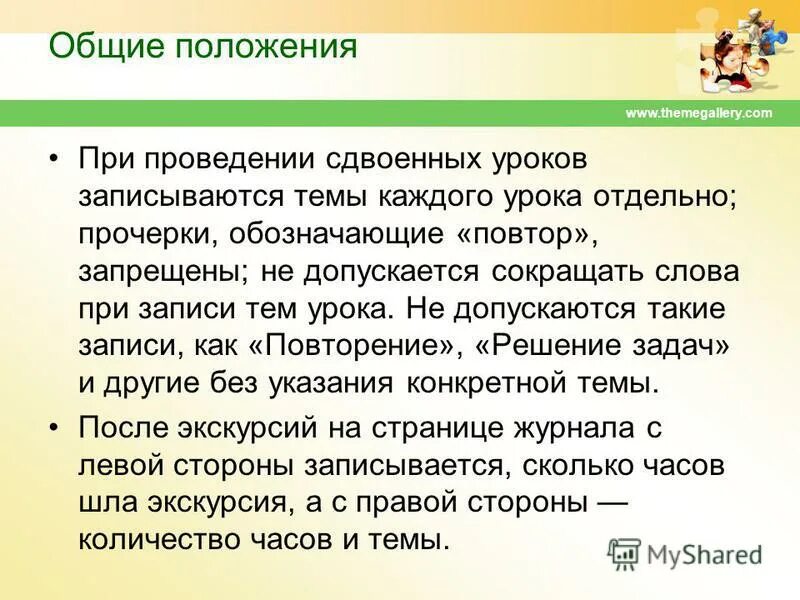 Общие положения

www.themegallery.com

• При проведении сдвоенных уроков записываются темы каждого урока отдельно; прочерки, обозначающие «повтор», запрещены; не допускается сокращать слова при записи тем урока. Не допускаются такие записи, как «Повторение», «Решение задач» и другие без указания конкретной темы.

• После экскурсий на странице журнала с левой стороны записывается, сколько часов шла экскурсия, а с правой стороны — количество часов и темы.

MyShared